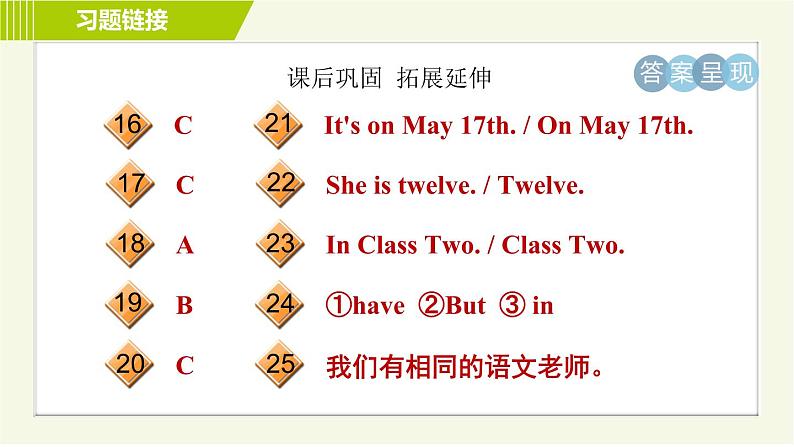 习题链接

课后巩固 拓展延伸

答案呈现

16 C

17 C

18 A

19 B

20 C

21 It's on May 17th. / On May 17th.

22 She is twelve. / Twelve.

23 In Class Two. / Class Two.

24 ①have ②But ③ in

25 我们有相同的语文老师。